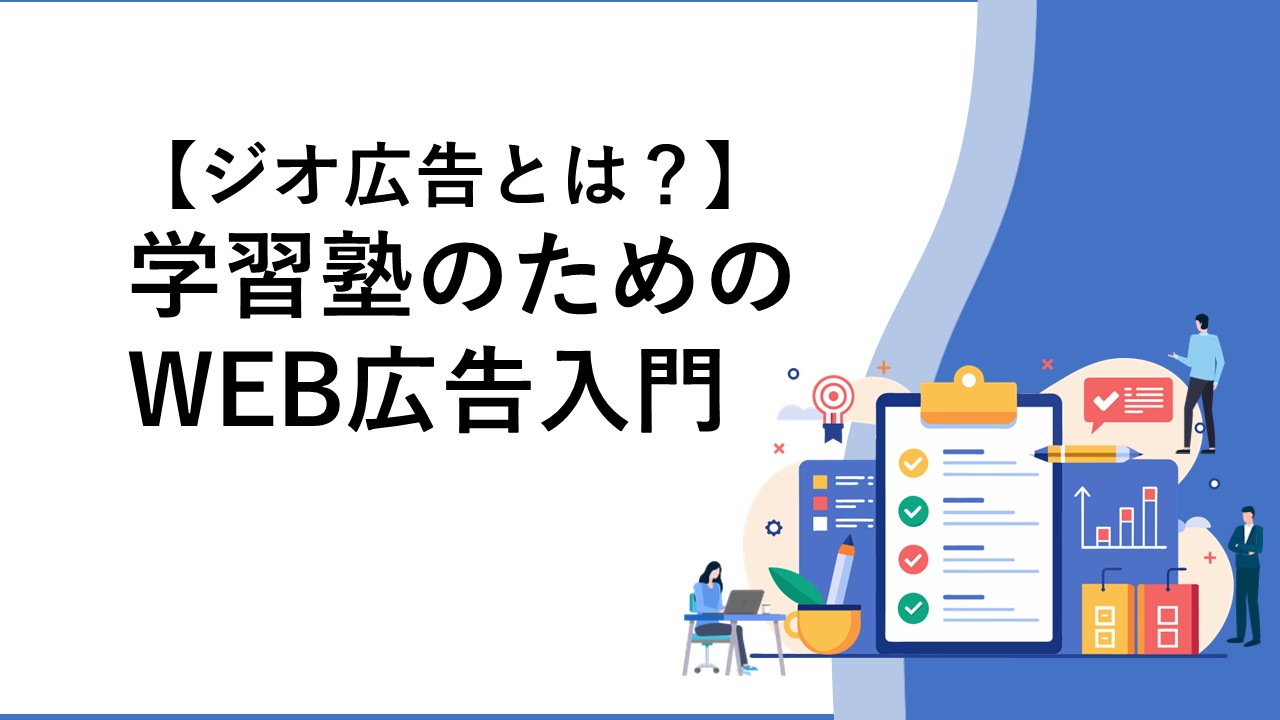 【ジオ広告とは？】
学習塾のための
WEB広告入門